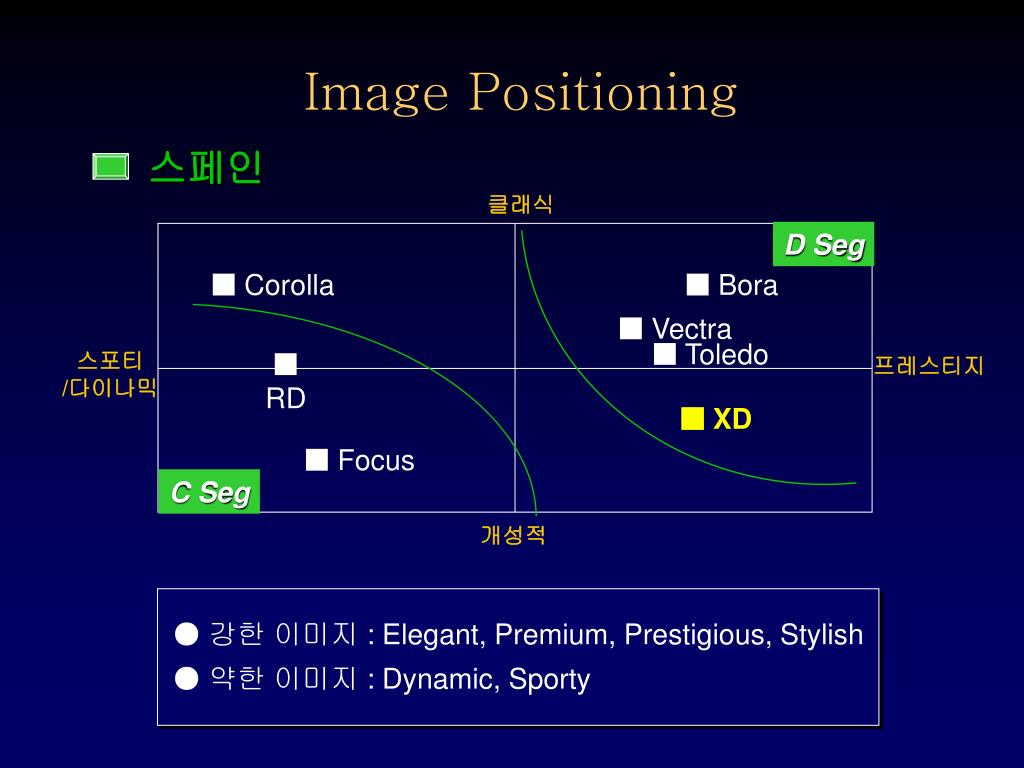 Image Positioning

스페인

클래식

D Seg

■ Corolla

■ Bora

■ Vectra

■ Toledo

스포티 /다이나믹

■ RD

프레스티지

■ XD

■ Focus

C Seg

개성적

● 강한 이미지 : Elegant, Premium, Prestigious, Stylish

● 약한 이미지 : Dynamic, Sporty